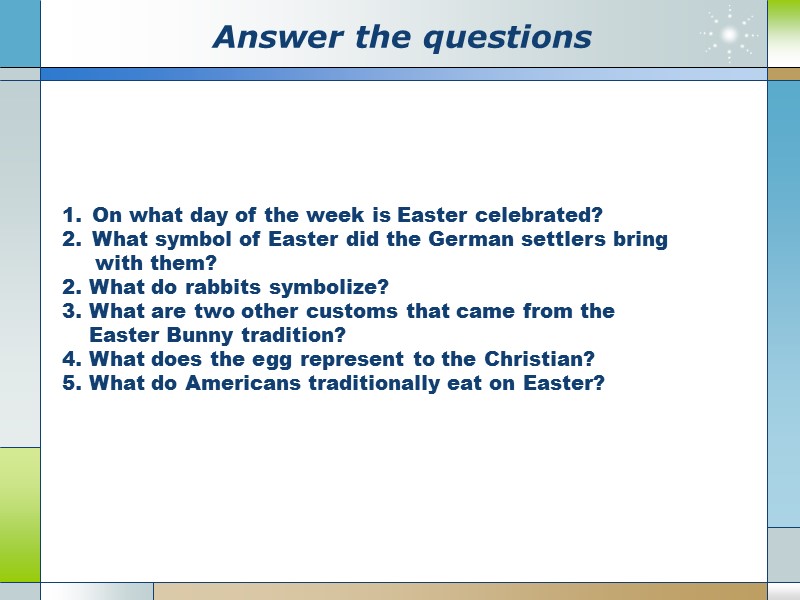 Answer the questions

1. On what day of the week is Easter celebrated?
2. What symbol of Easter did the German settlers bring with them?
2. What do rabbits symbolize?
3. What are two other customs that came from the Easter Bunny tradition?
4. What does the egg represent to the Christian?
5. What do Americans traditionally eat on Easter?